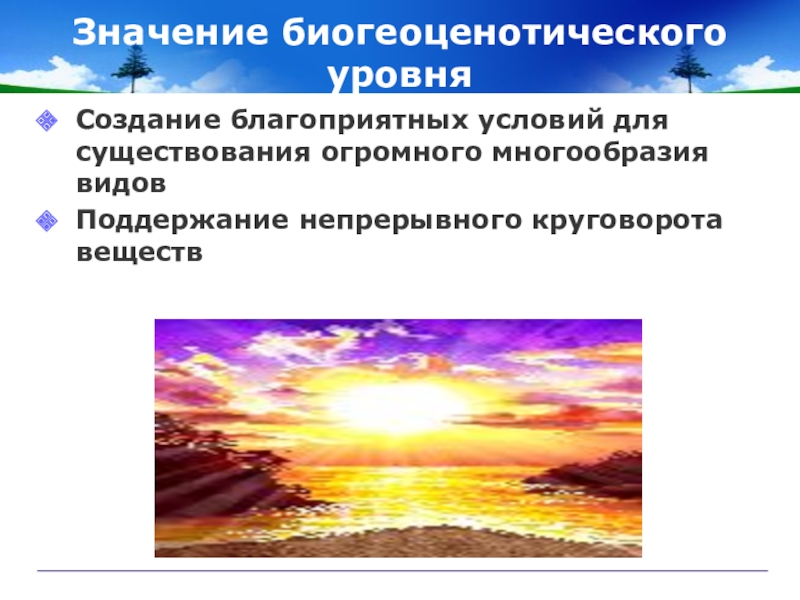 Значение биогеоценотического уровня

Создание благоприятных условий для существования огромного многообразия видов

Поддержание непрерывного круговорота веществ